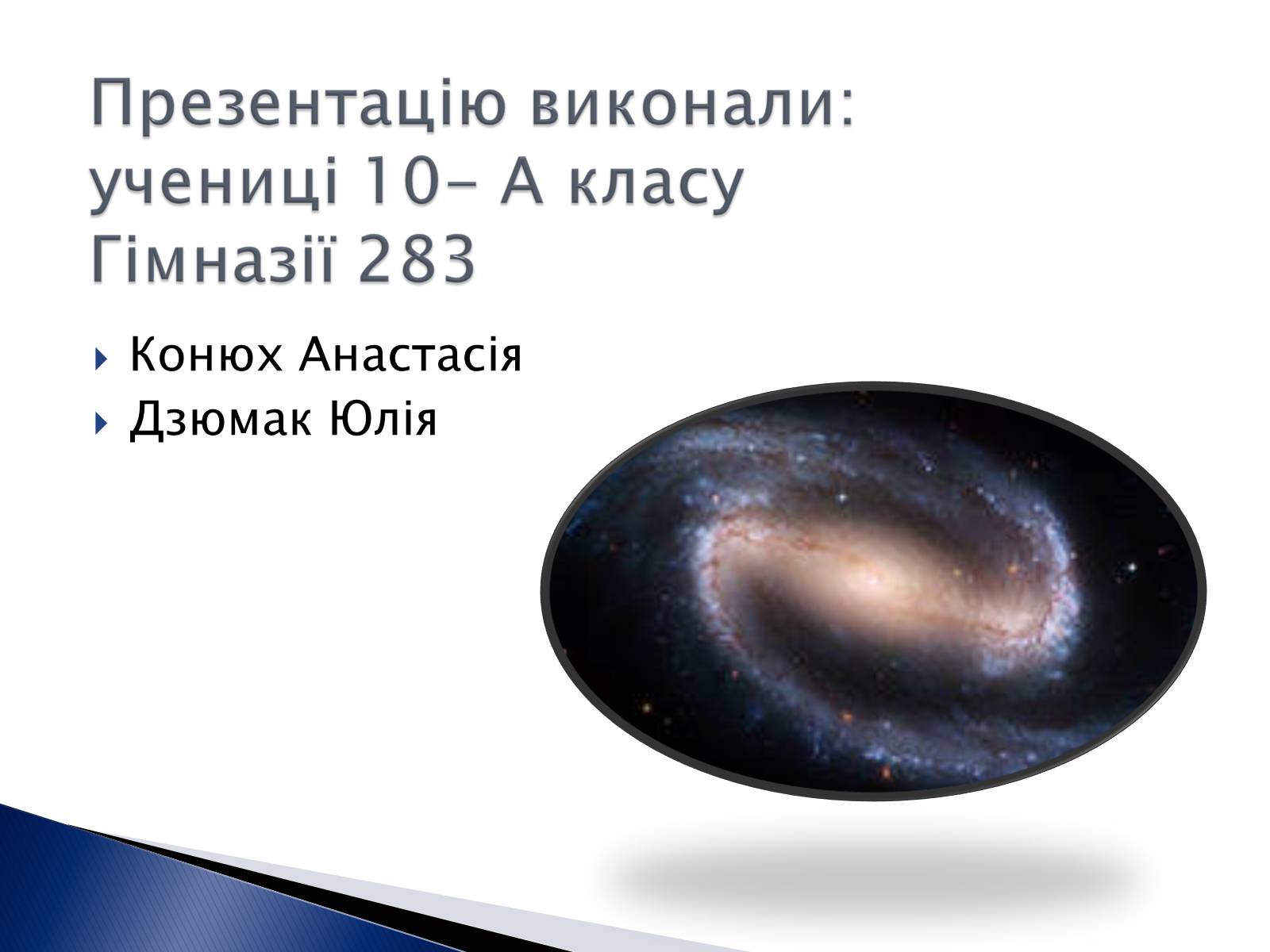 Презентацію виконали: учениці 10- А класу Гімназії 283

Конюх Анастасія
Дзюмак Юлія